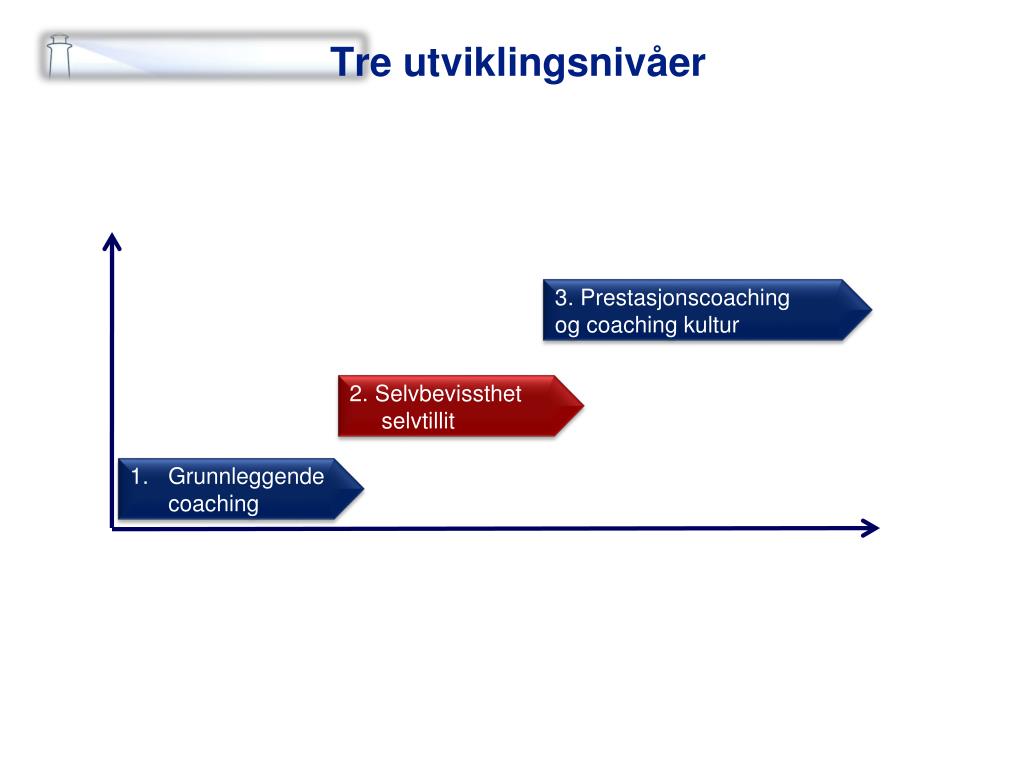 Tre utviklingsnivåer

3. Prestasjonscoaching og coaching kultur

2. Selvbevissthet selvtillit

1. Grunnleggende coaching